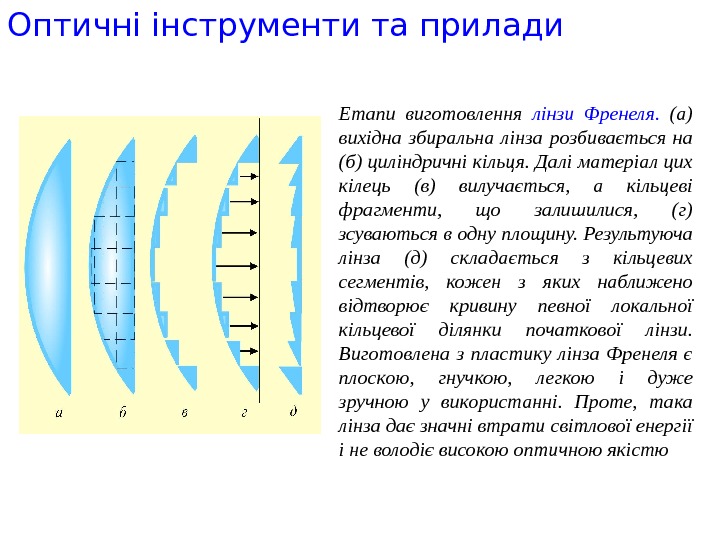 Оптичні інструменти та прилади

а б в г д

Етапи виготовлення лінзи Френеля. (а) вихідна збиральна лінза розбивається на (б) циліндричні кільця. Далі матеріал цих кілець (в) вилучається, а кільцеві фрагменти, що залишилися, (г) зсуваються в одну площину. Результуюча лінза (д) складається з кільцевих сегментів, кожен з яких наближено відтворює кривину певної локальної кільцевої ділянки початкової лінзи. Виготовлена з пластику лінза Френеля є плоскою, гнучкою, легкою і дуже зручною у використанні. Проте, така лінза дає значні втрати світлової енергії і не володіє високою оптичною якістю